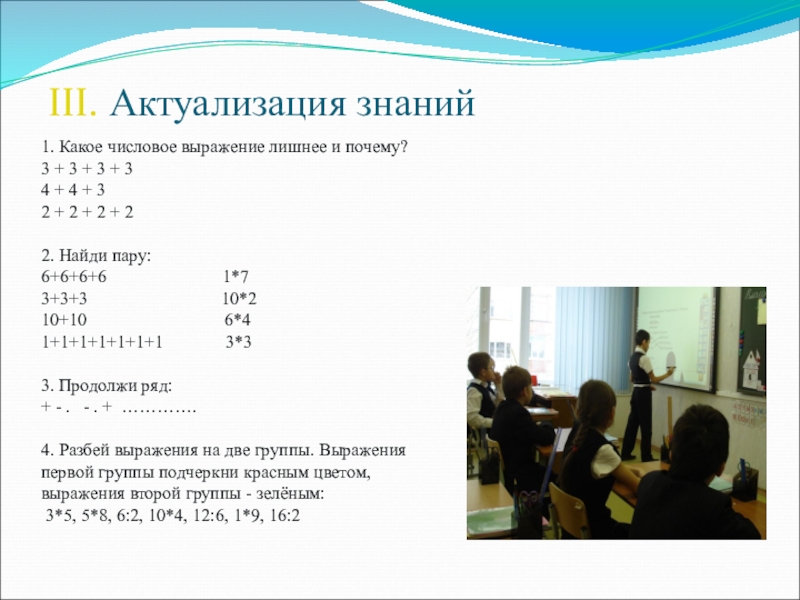 III. Актуализация знаний

1. Какое числовое выражение лишнее и почему?
3 + 3 + 3 + 3
4 + 4 + 3
2 + 2 + 2 + 2

2. Найди пару:
6+6+6+6 1*7
3+3+3 10*2
10+10 6*4
1+1+1+1+1+1+1 3*3

3. Продолжи ряд:
+ - . - . + ………….

4. Разбей выражения на две группы. Выражения первой группы подчеркни красным цветом, выражения второй группы - зелёным:
3*5, 5*8, 6:2, 10*4, 12:6, 1*9, 16:2